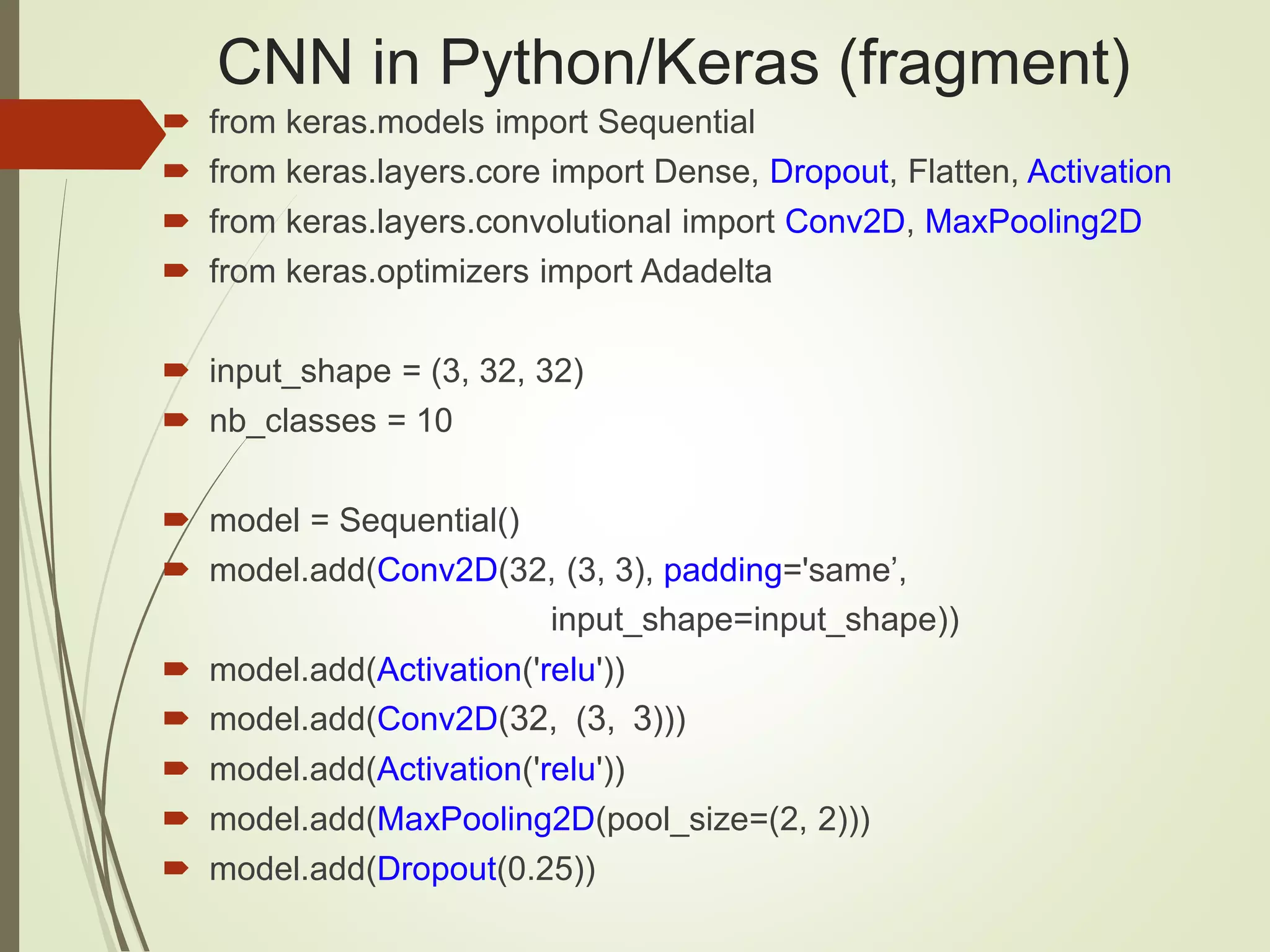 CNN in Python/Keras (fragment)

from keras.models import Sequential
from keras.layers.core import Dense, Dropout, Flatten, Activation
from keras.layers.convolutional import Conv2D, MaxPooling2D
from keras.optimizers import Adadelta

input_shape = (3, 32, 32)
nb_classes = 10

model = Sequential()
model.add(Conv2D(32, (3, 3), padding='same’, input_shape=input_shape))
model.add(Activation('relu'))
model.add(Conv2D(32, (3, 3)))
model.add(Activation('relu'))
model.add(MaxPooling2D(pool_size=(2, 2)))
model.add(Dropout(0.25))